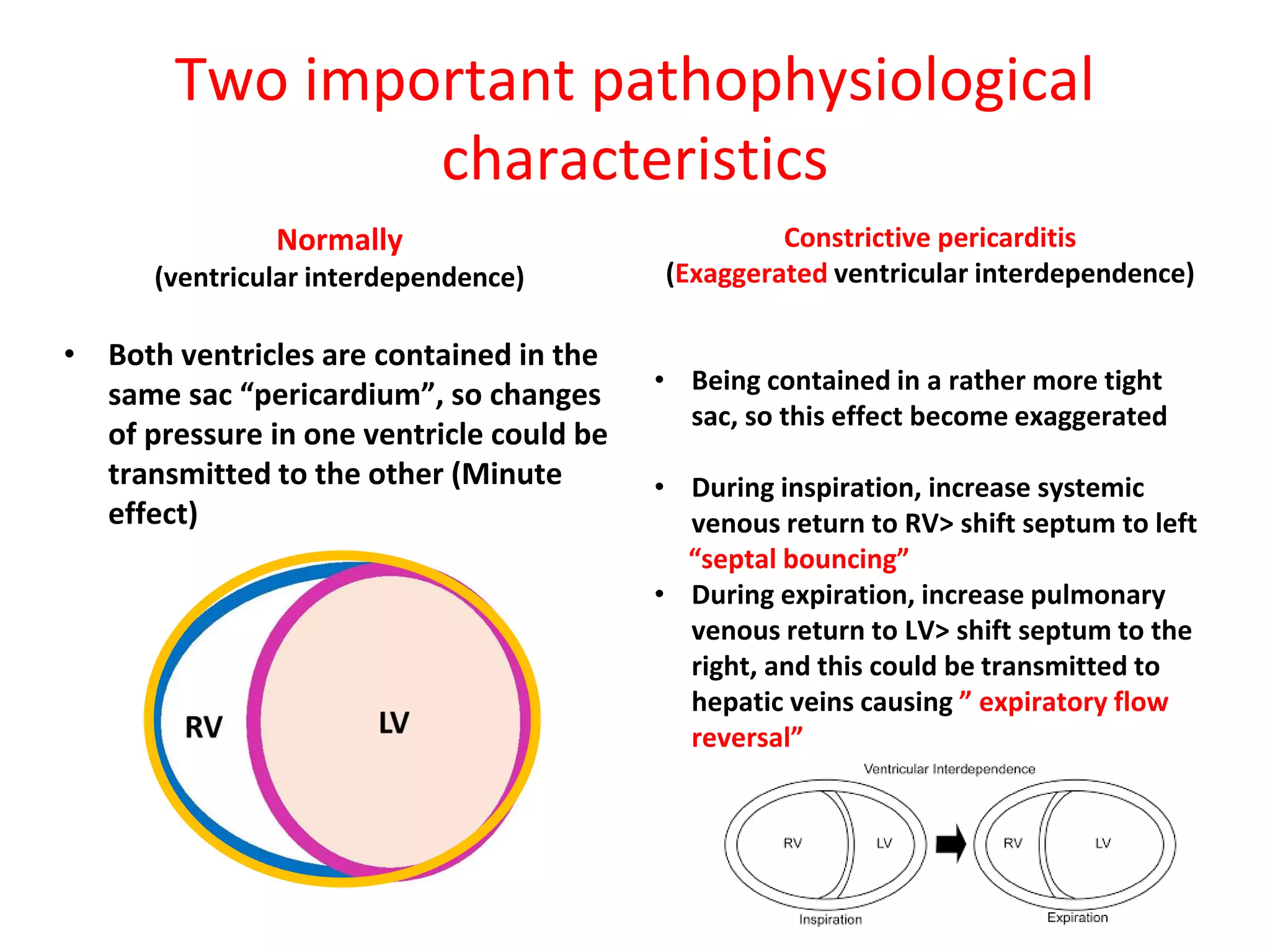 Two important pathophysiological characteristics

Normally
(ventricular interdependence)

• Both ventricles are contained in the same sac “pericardium”, so changes of pressure in one ventricle could be transmitted to the other (Minute effect)

RV
LV

Constrictive pericarditis
(Exaggerated ventricular interdependence)

• Being contained in a rather more tight sac, so this effect become exaggerated

• During inspiration, increase systemic venous return to RV> shift septum to left “septal bouncing”
• During expiration, increase pulmonary venous return to LV> shift septum to the right, and this could be transmitted to hepatic veins causing ” expiratory flow reversal”

Ventricular Interdependence
RV
LV
RV
LV
Inspiration
Expiration